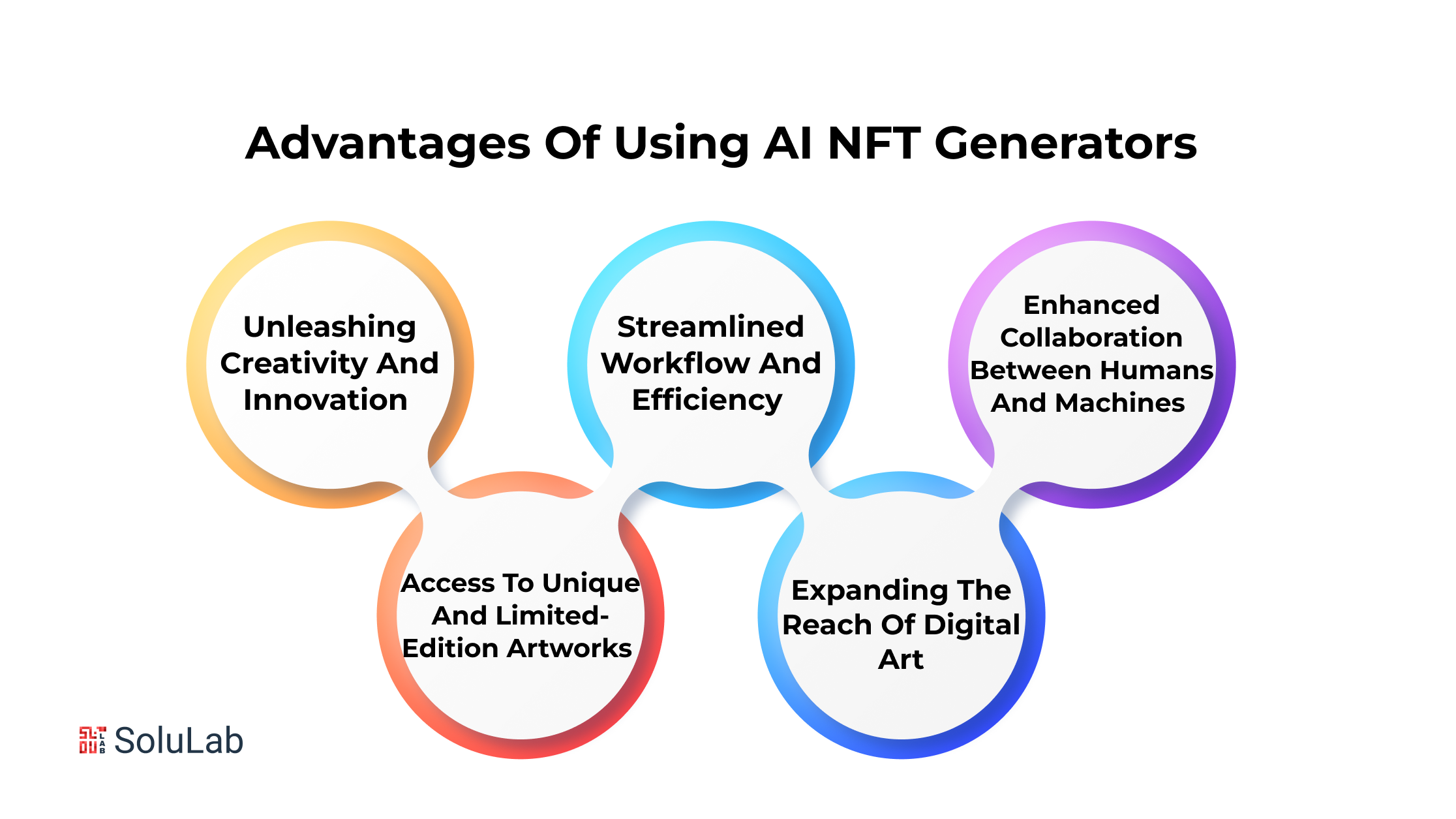 Advantages Of Using AI NFT Generators

Unleashing Creativity And Innovation

Access To Unique And Limited-Edition Artworks

Streamlined Workflow And Efficiency

Expanding The Reach Of Digital Art

Enhanced Collaboration Between Humans And Machines

SoluLab